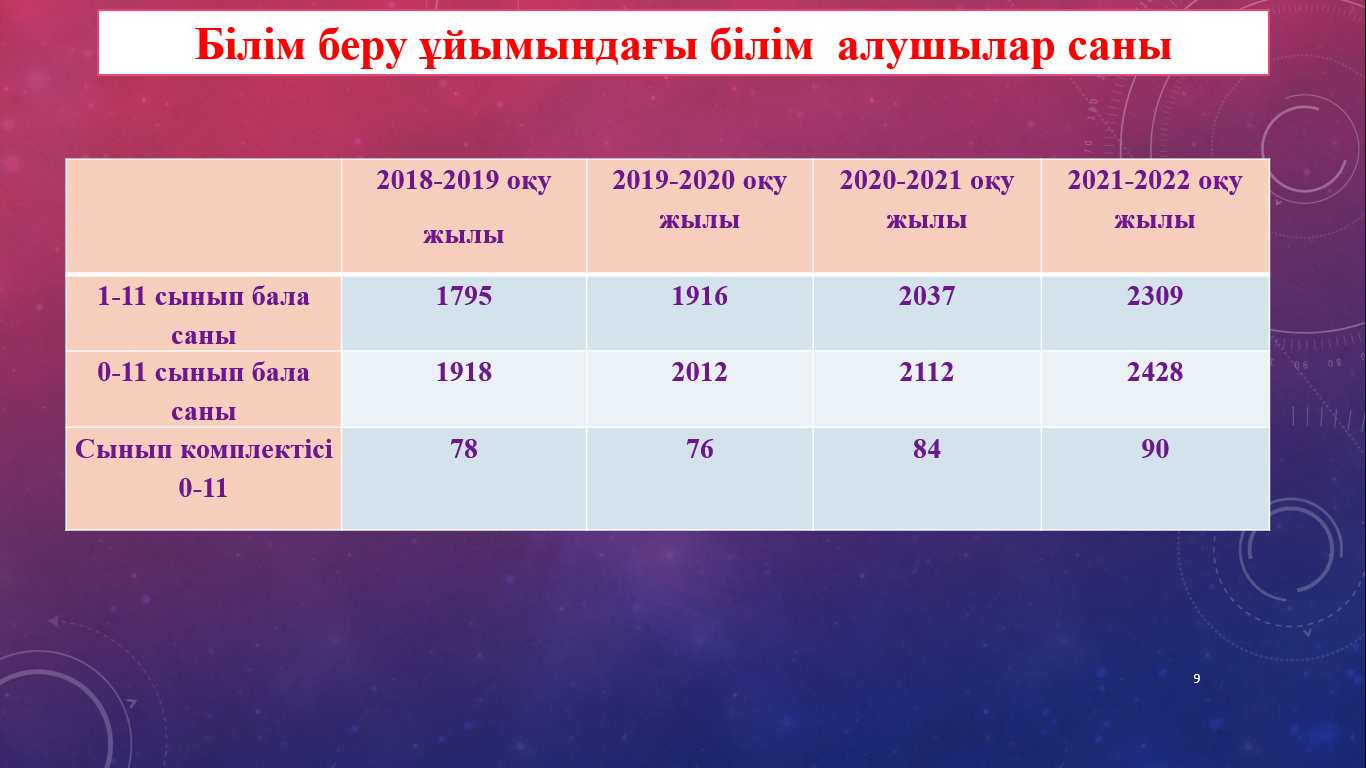 Білім беру ұйымындағы білім алушылар саны

| | 2018-2019 оқу жылы | 2019-2020 оқу жылы | 2020-2021 оқу жылы | 2021-2022 оқу жылы |
|---|---|---|---|---|
| 1-11 сынып бала саны | 1795 | 1916 | 2037 | 2309 |
| 0-11 сынып бала саны | 1918 | 2012 | 2112 | 2428 |
| Сынып комплектісі 0-11 | 78 | 76 | 84 | 90 |

9